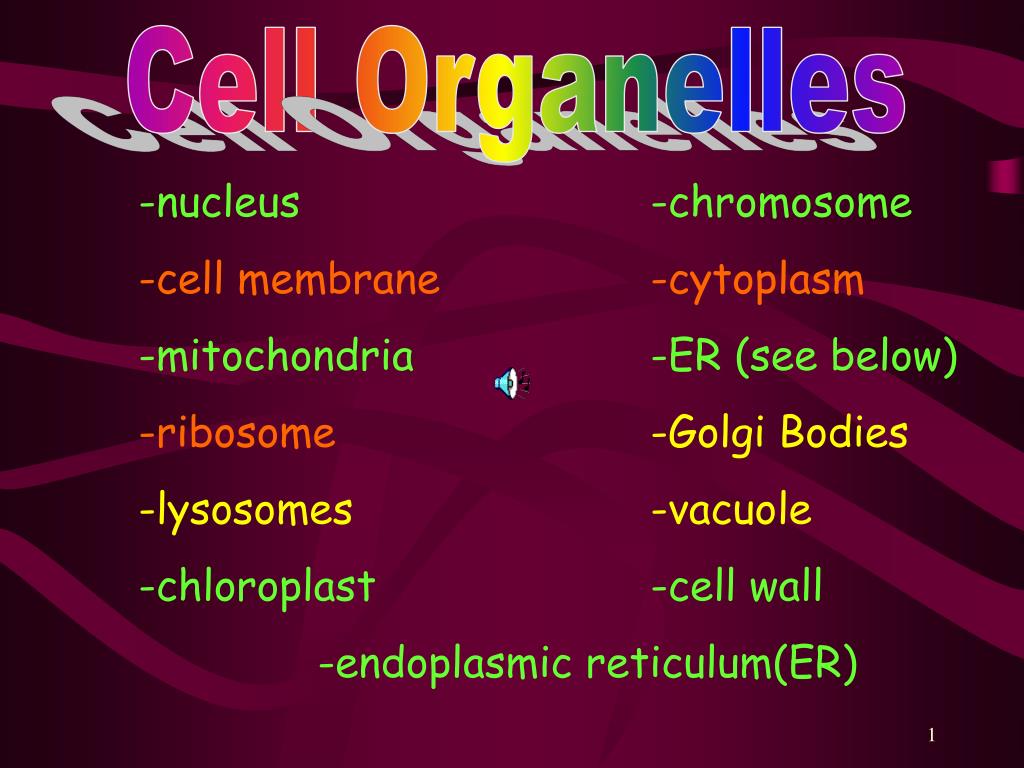 Cell Organelles

-nucleus

-cell membrane

-mitochondria

-ribosome

-lysosomes

-chloroplast

-chromosome

-cytoplasm

-ER (see below)

-Golgi Bodies

-vacuole

-cell wall

-endoplasmic reticulum(ER)

1